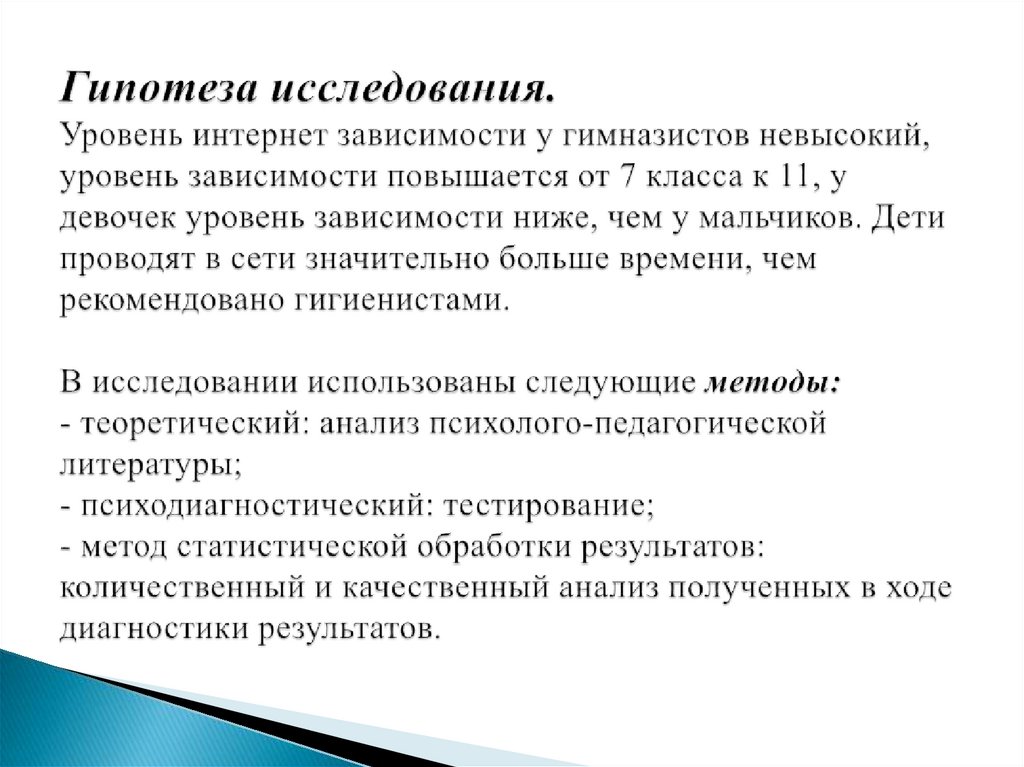 Гипотеза исследования.
Уровень интернет зависимости у гимназистов невысокий, уровень зависимости повышается от 7 класса к 11, у девочек уровень зависимости ниже, чем у мальчиков. Дети проводят в сети значительно больше времени, чем рекомендовано гигиенистами.

В исследовании использованы следующие методы:
- теоретический: анализ психолого-педагогической литературы;
- психодиагностический: тестирование;
- метод статистической обработки результатов: количественный и качественный анализ полученных в ходе диагностики результатов.